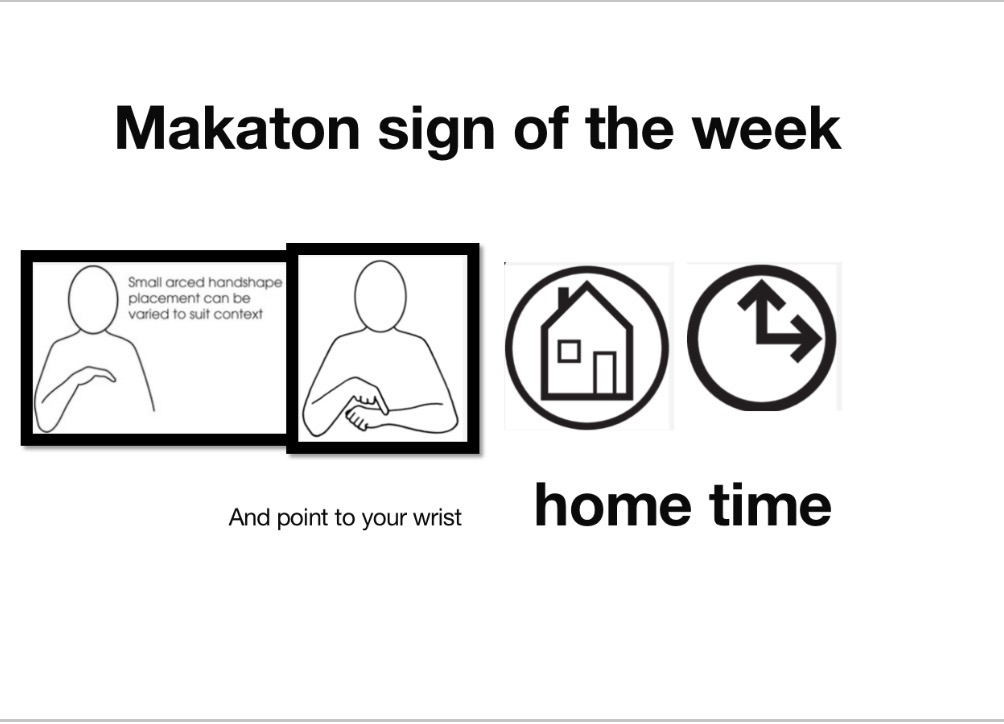 Makaton sign of the week

Small arced handshape placement can be varied to suit context

And point to your wrist

home time